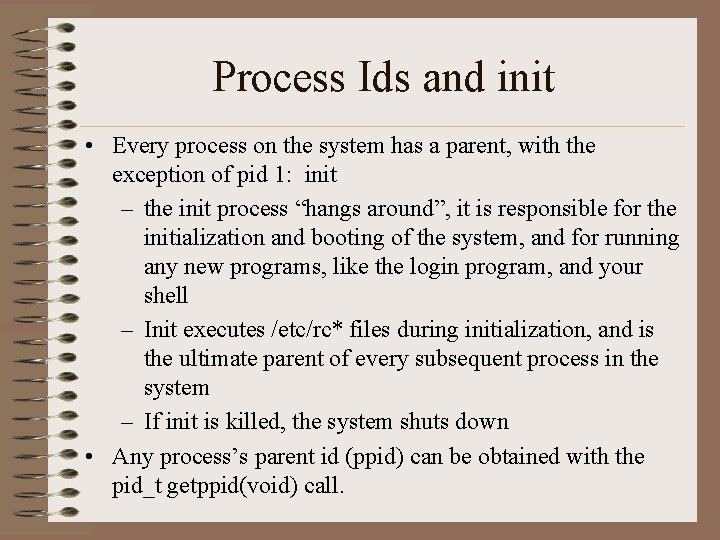 Process Ids and init

• Every process on the system has a parent, with the exception of pid 1: init

– the init process “hangs around”, it is responsible for the initialization and booting of the system, and for running any new programs, like the login program, and your shell

– Init executes /etc/rc* files during initialization, and is the ultimate parent of every subsequent process in the system

– If init is killed, the system shuts down

• Any process’s parent id (ppid) can be obtained with the pid_t getppid(void) call.